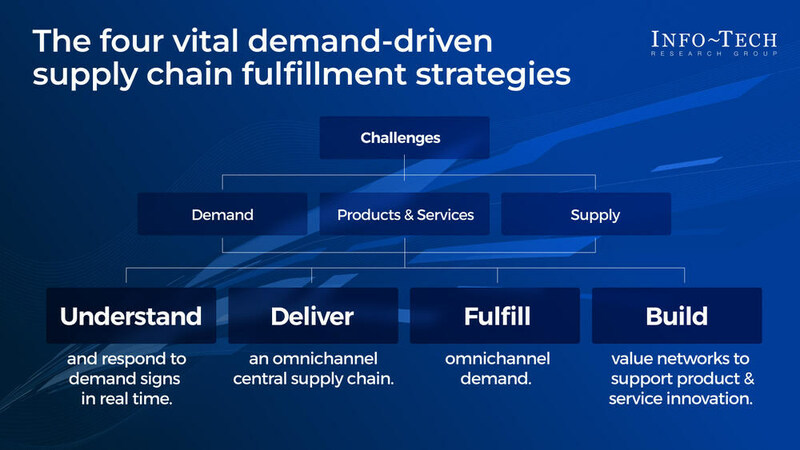 The four vital demand-driven supply chain fulfillment strategies

INFO~TECH
RESEARCH GROUP

Challenges

Demand

Products & Services

Supply

Understand
and respond to demand signs in real time.

Deliver
an omnichannel central supply chain.

Fulfill
omnichannel demand.

Build
value networks to support product & service innovation.